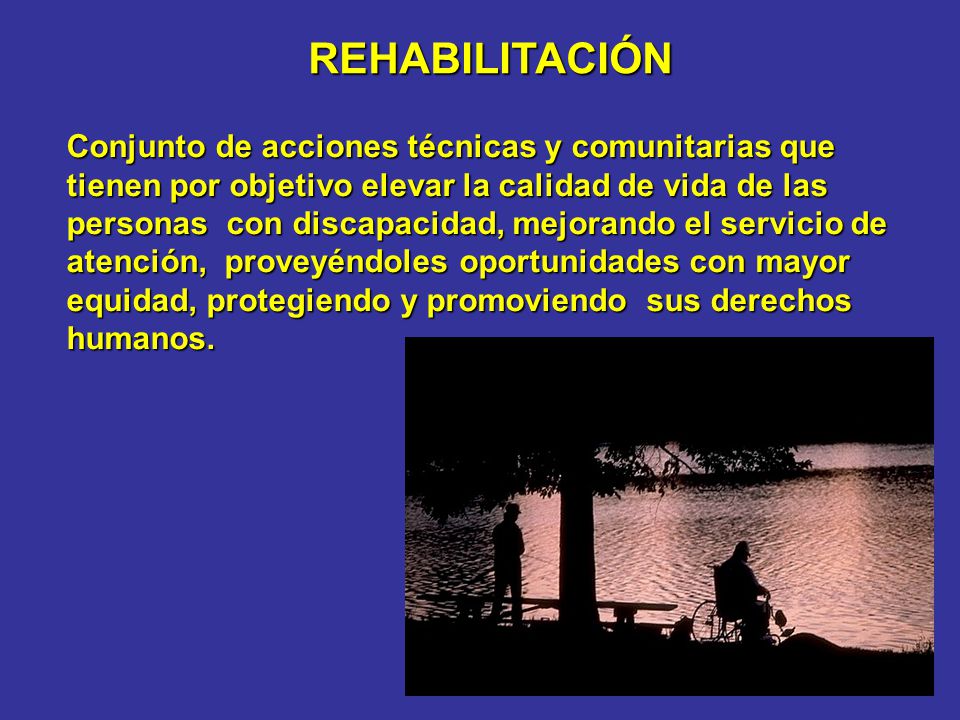 REHABILITACIÓN

Conjunto de acciones técnicas y comunitarias que tienen por objetivo elevar la calidad de vida de las personas  con discapacidad, mejorando el servicio de atención,  proveyéndoles oportunidades con mayor equidad, protegiendo y promoviendo  sus derechos humanos.